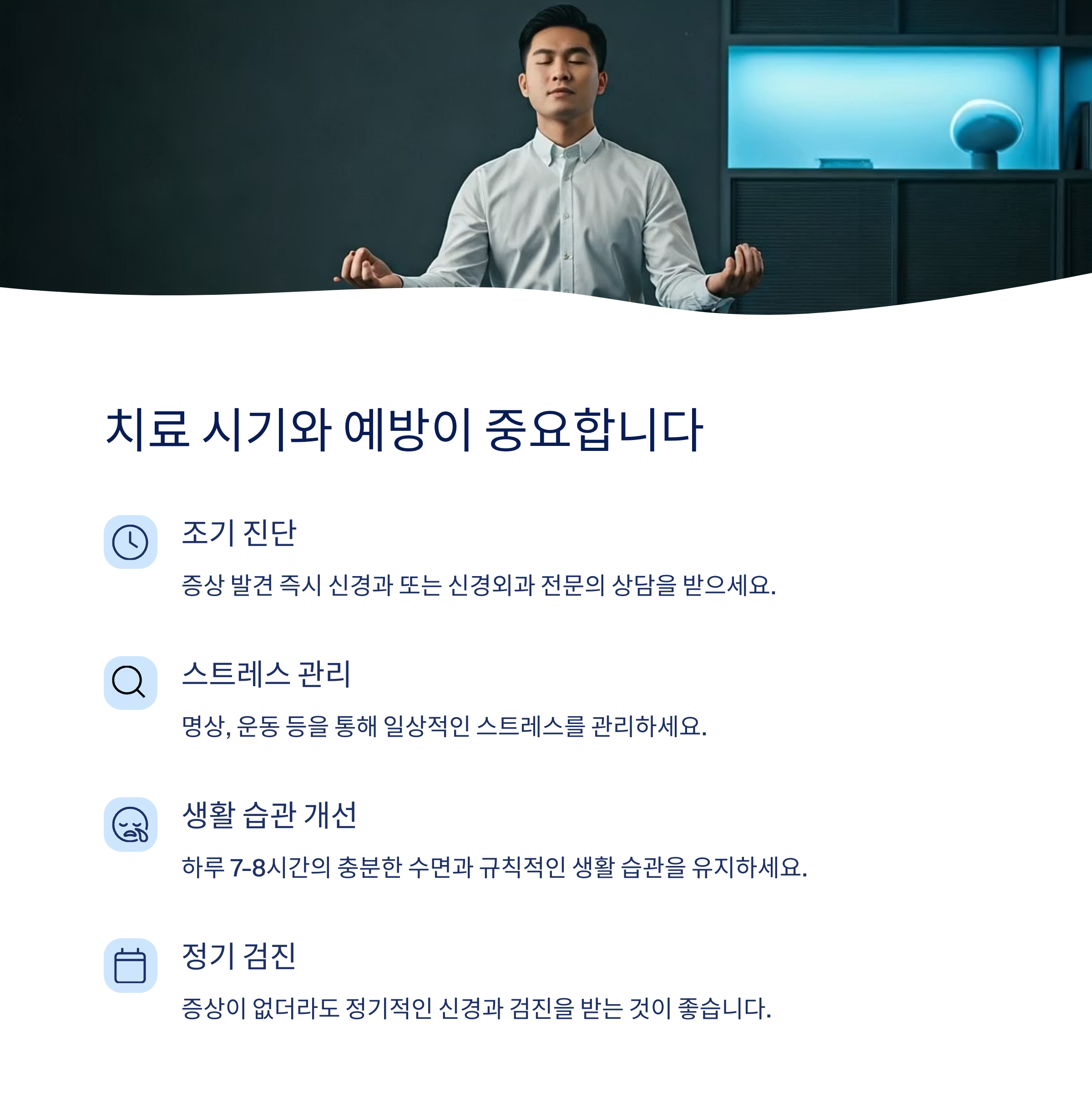 치료 시기와 예방이 중요합니다

조기 진단

증상 발견 즉시 신경과 또는 신경외과 전문의 상담을 받으세요.

스트레스 관리

명상, 운동 등을 통해 일상적인 스트레스를 관리하세요.

생활 습관 개선

하루 7-8시간의 충분한 수면과 규칙적인 생활 습관을 유지하세요.

정기 검진

증상이 없더라도 정기적인 신경과 검진을 받는 것이 좋습니다.